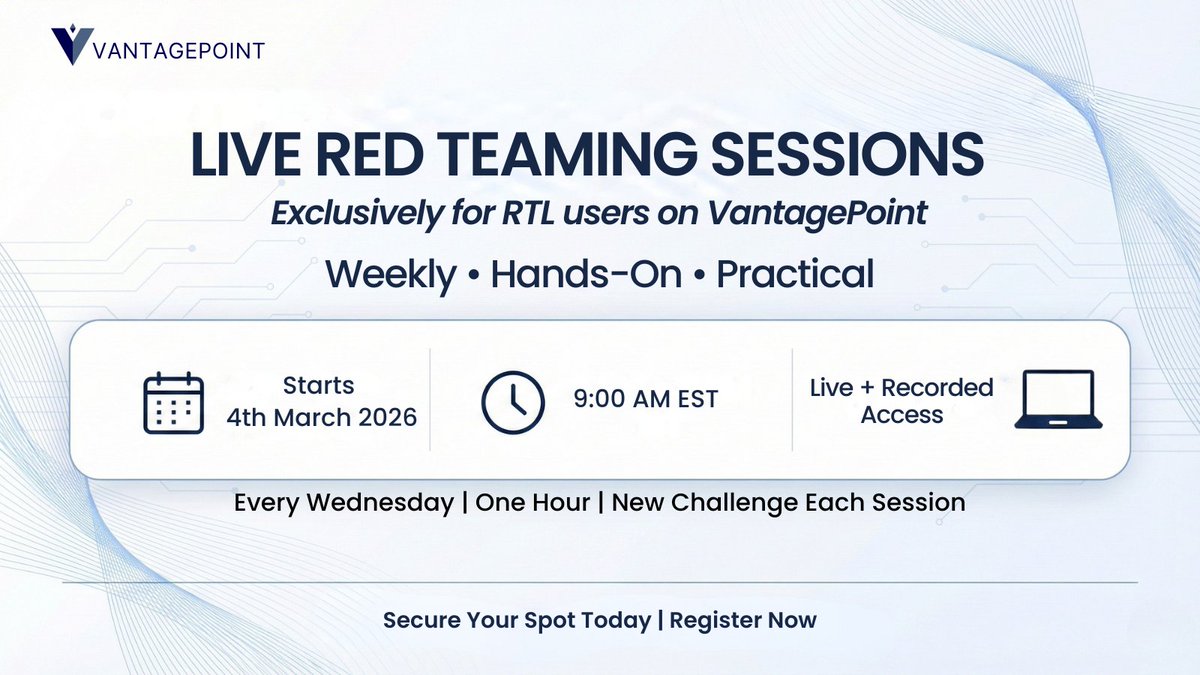 VANTAGEPOINT

LIVE RED TEAMING SESSIONS

Exclusively for RTL users on VantagePoint

Weekly • Hands-On • Practical

Starts 4th March 2026

9:00 AM EST

Live + Recorded Access

Every Wednesday | One Hour | New Challenge Each Session

Secure Your Spot Today | Register Now